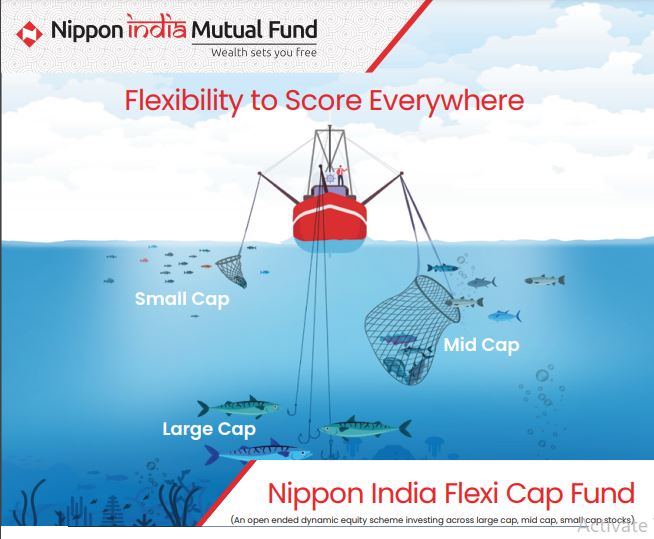 Nippon india Mutual Fund
Wealth sets you free

Flexibility to Score Everywhere

Small Cap

Mid Cap

Large Cap

Nippon India Flexi Cap Fund

(An open ended dynamic equity scheme investing across large cap, mid cap, small cap stocks).

Activate